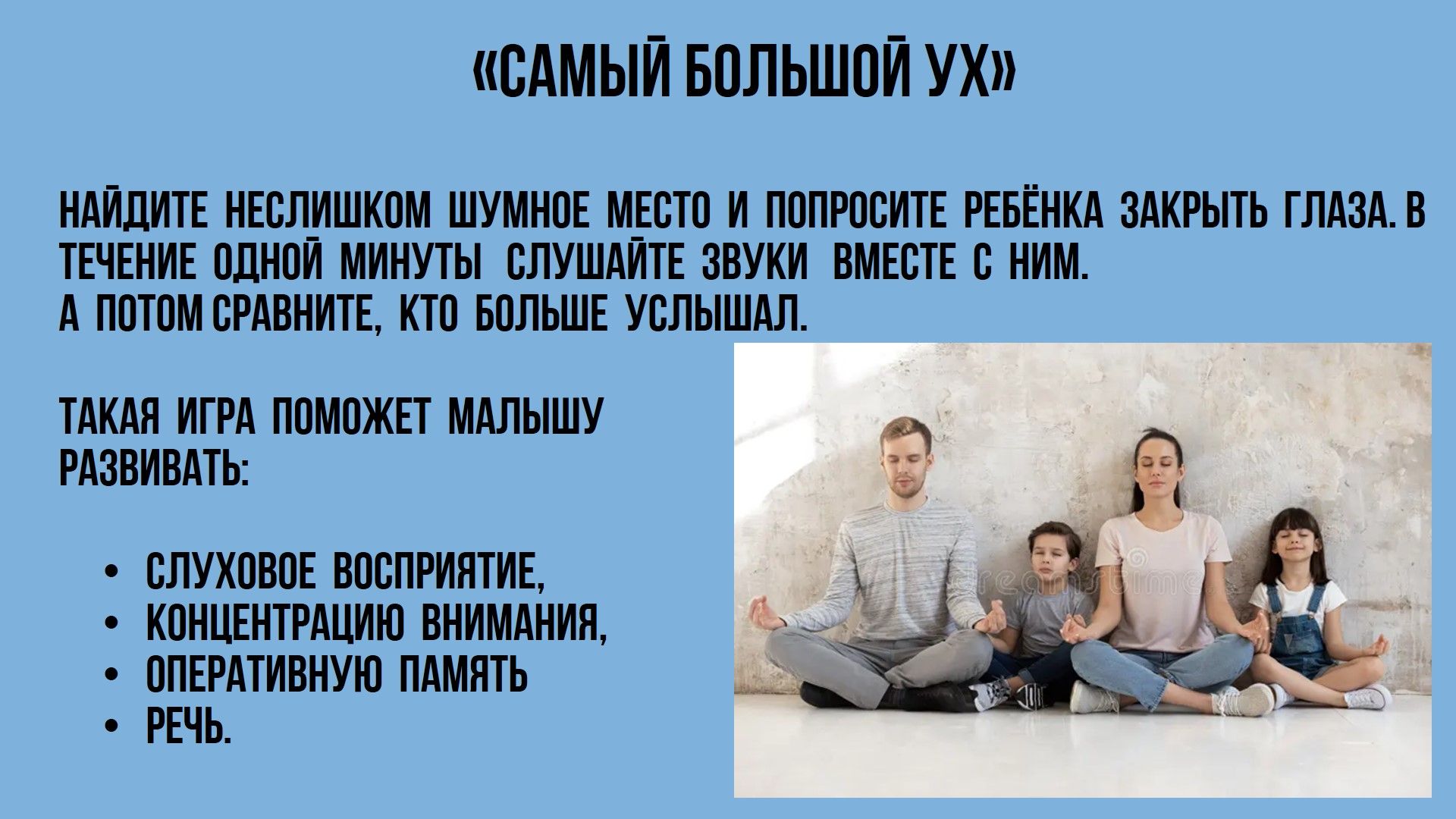 «САМЫЙ БОЛЬШОЙ УХ»

НАЙДИТЕ НЕСЛИШКОМ ШУМНОЕ МЕСТО И ПОПРОСИТЕ РЕБЁНКА ЗАКРЫТЬ ГЛАЗА. В ТЕЧЕНИЕ ОДНОЙ МИНУТЫ СЛУШАЙТЕ ЗВУКИ ВМЕСТЕ С НИМ.
А ПОТОМ СРАВНИТЕ, КТО БОЛЬШЕ УСЛЫШАЛ.

ТАКАЯ ИГРА ПОМОЖЕТ МАЛЫШУ РАЗВИВАТЬ:

• СЛУХОВОЕ ВОСПРИЯТИЕ,
• КОНЦЕНТРАЦИЮ ВНИМАНИЯ,
• ОПЕРАТИВНУЮ ПАМЯТЬ
• РЕЧЬ.

dreamstime